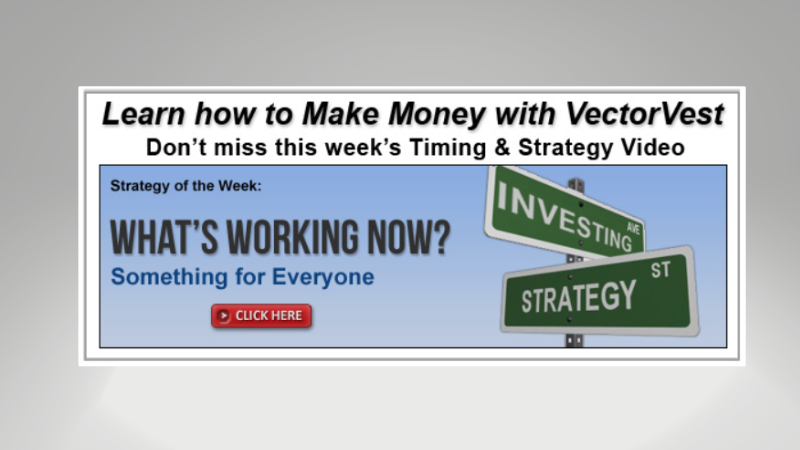 Learn how to Make Money with VectorVest
Don't miss this week's Timing & Strategy Video

Strategy of the Week:

WHAT'S WORKING NOW?
Something for Everyone

CLICK HERE

INVESTING AVE

STRATEGY ST